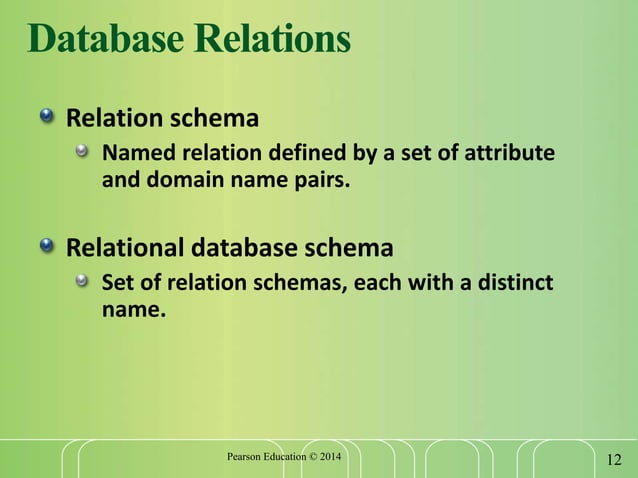 Database Relations

Relation schema

Named relation defined by a set of attribute and domain name pairs.

Relational database schema

Set of relation schemas, each with a distinct name.

Pearson Education © 2014

12